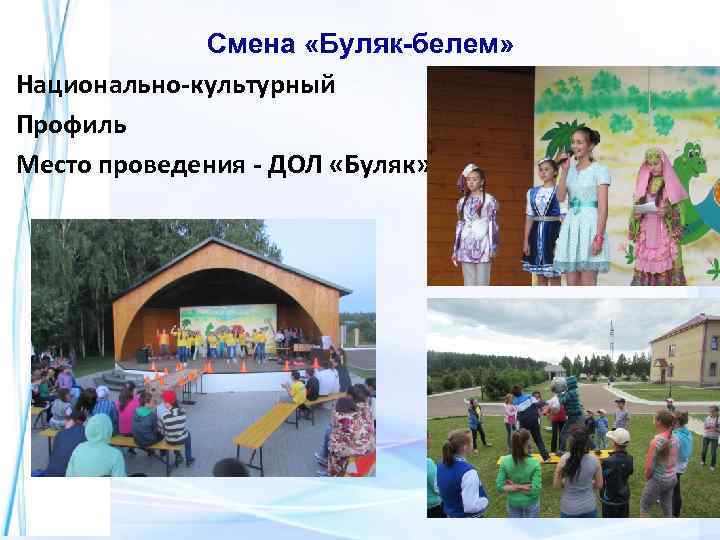 Смена «Буляк-белем»

Национально-культурный

Профиль

Место проведения - ДОЛ «Буляк»